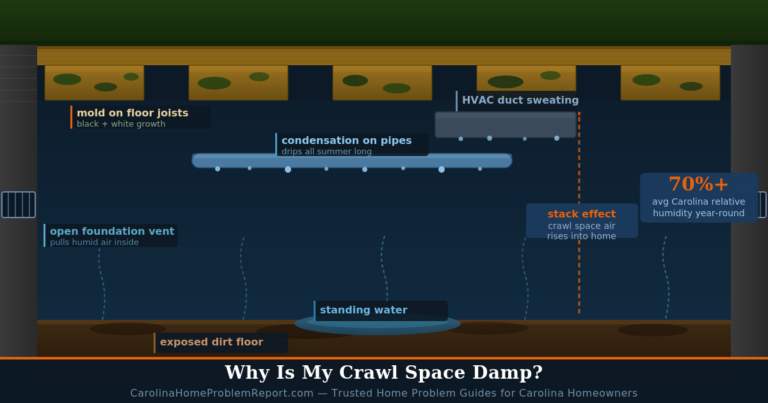 mold on floor joists
black + white growth

HVAC duct sweating

condensation on pipes
drips all summer long

70%+
avg Carolina relative humidity year-round

stack effect
crawl space air rises into home

open foundation vent
pulls humid air inside

standing water

exposed dirt floor

Why Is My Crawl Space Damp?

CarolinaHomeProblemReport.com — Trusted Home Problem Guides for Carolina Homeowners